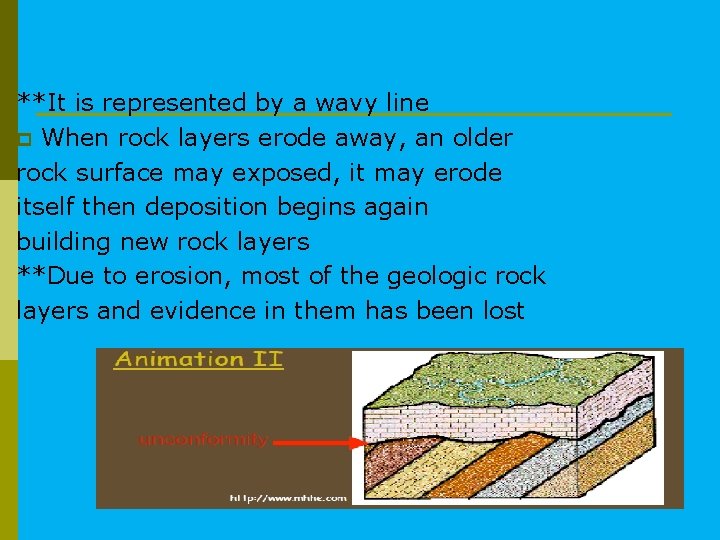 **It is represented by a wavy line

When rock layers erode away, an older rock surface may exposed, it may erode itself then deposition begins again building new rock layers

**Due to erosion, most of the geologic rock layers and evidence in them has been lost

Animation II

unconformity

http://www.mhhe.com